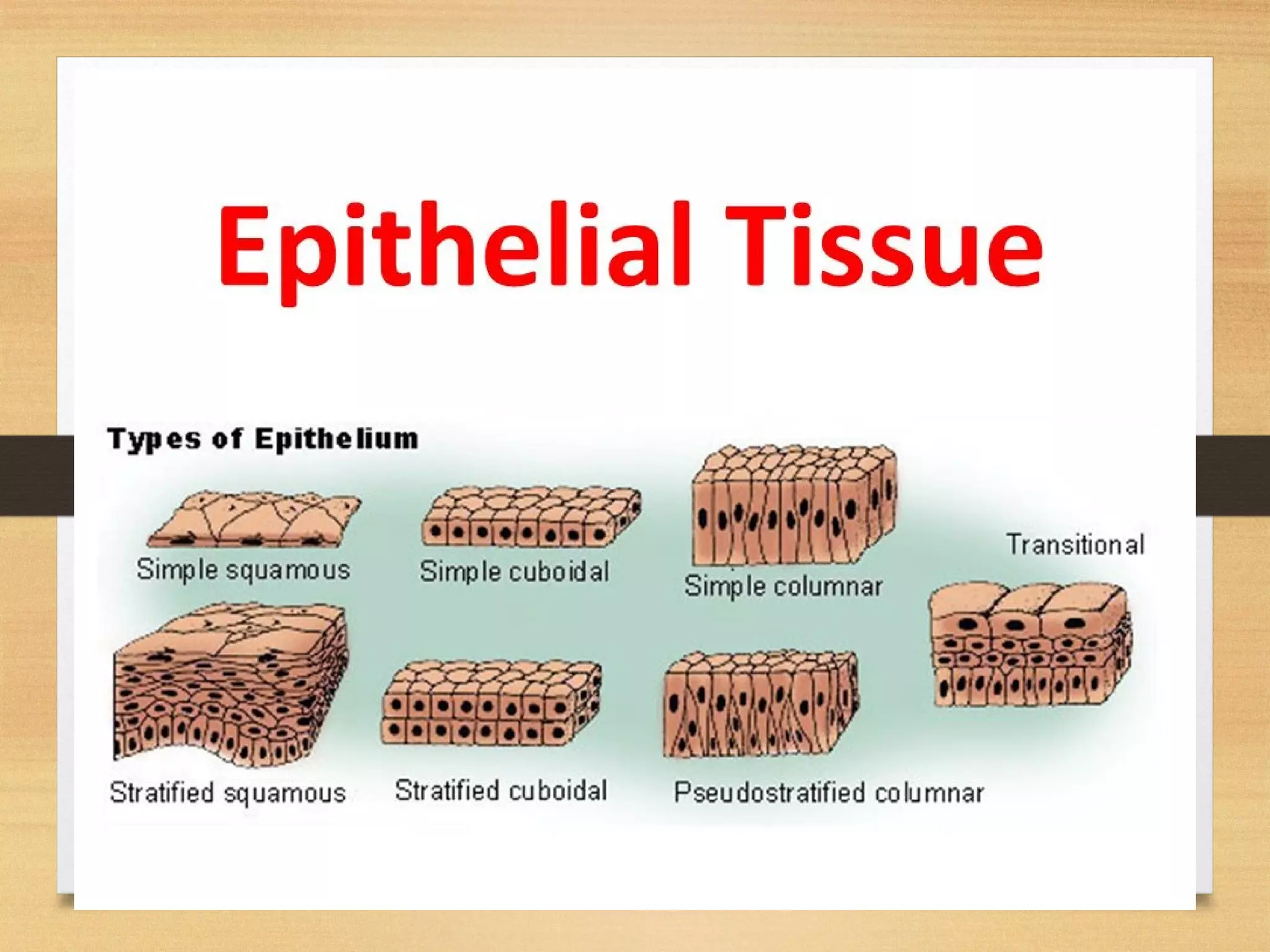 Epithelial Tissue

Types of Epithelium

Simple squamous

Simple cuboidal

Simple columnar

Transitional

Stratified squamous

Stratified cuboidal

Pseudostratified columnar